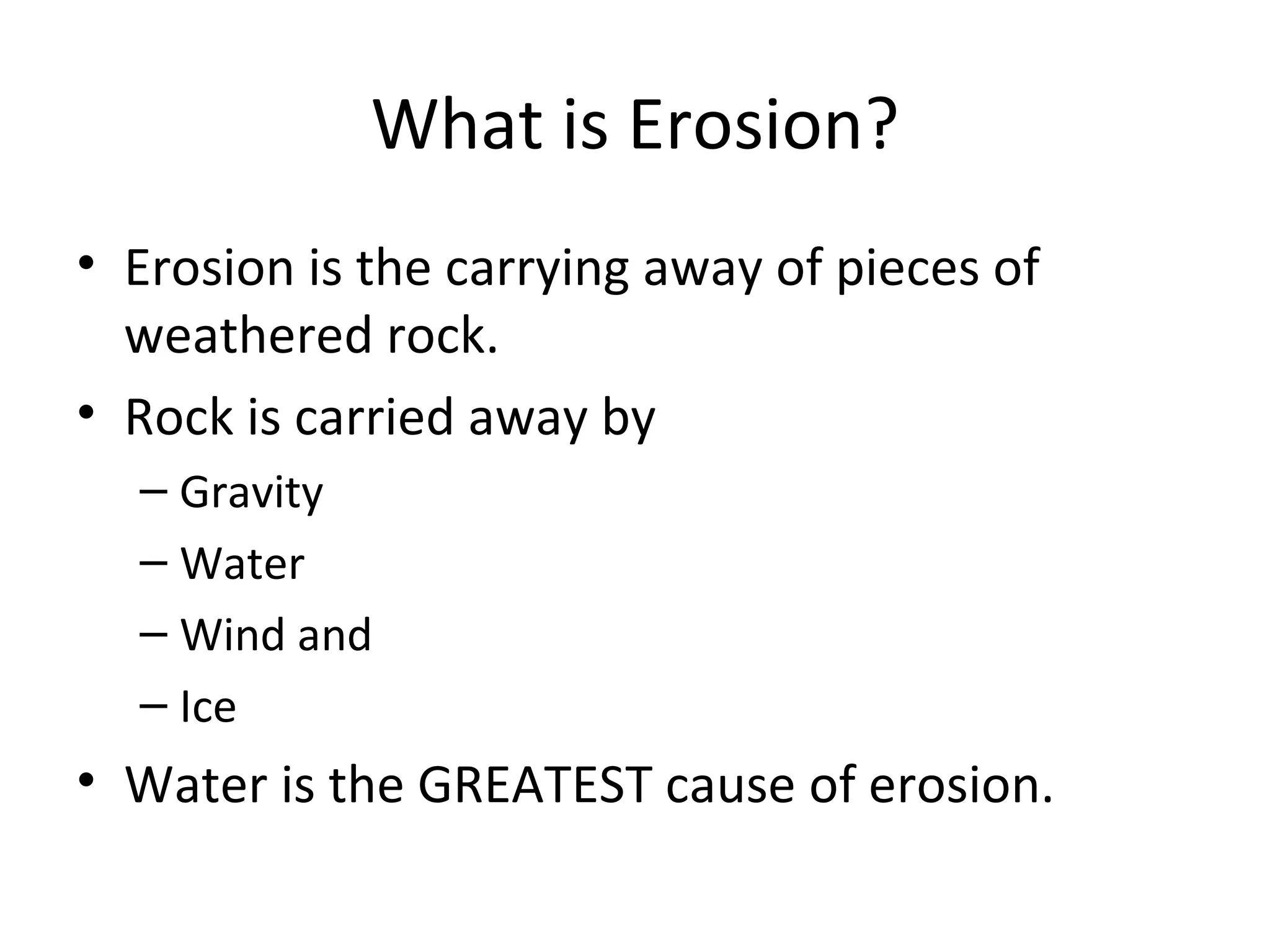 What is Erosion?

• Erosion is the carrying away of pieces of weathered rock.
• Rock is carried away by
  – Gravity
  – Water
  – Wind and
  – Ice
• Water is the GREATEST cause of erosion.